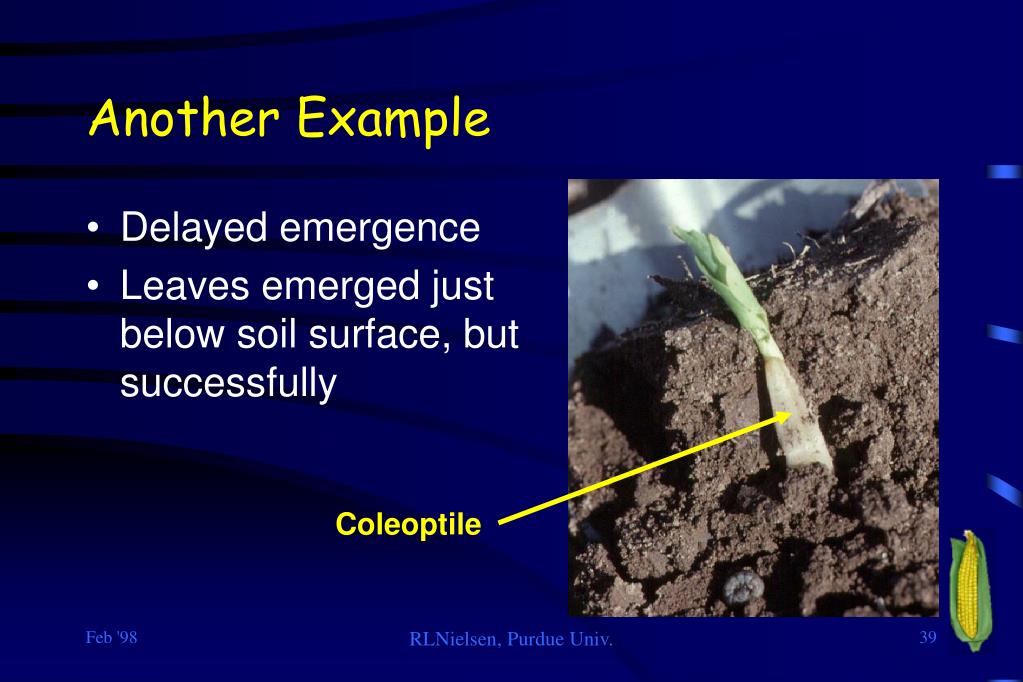 Another Example

• Delayed emergence
• Leaves emerged just below soil surface, but successfully

Coleoptile

Feb '98

RLNielsen, Purdue Univ.

39